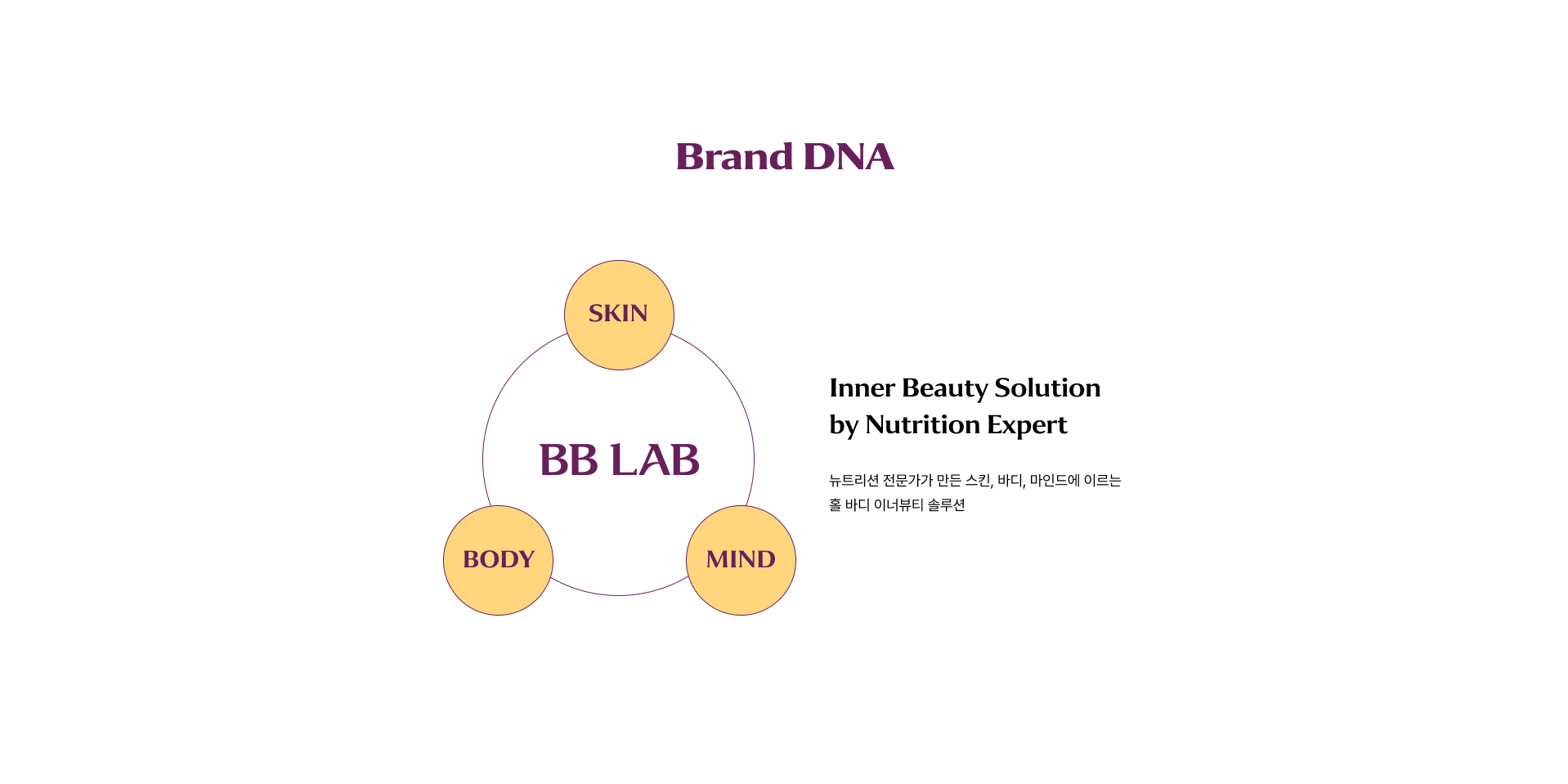 Brand DNA

SKIN

BB LAB

BODY

MIND

Inner Beauty Solution
by Nutrition Expert

뉴트리션 전문가가 만든 스킨, 바디, 마인드에 이르는
홀 바디 이너뷰티 솔루션